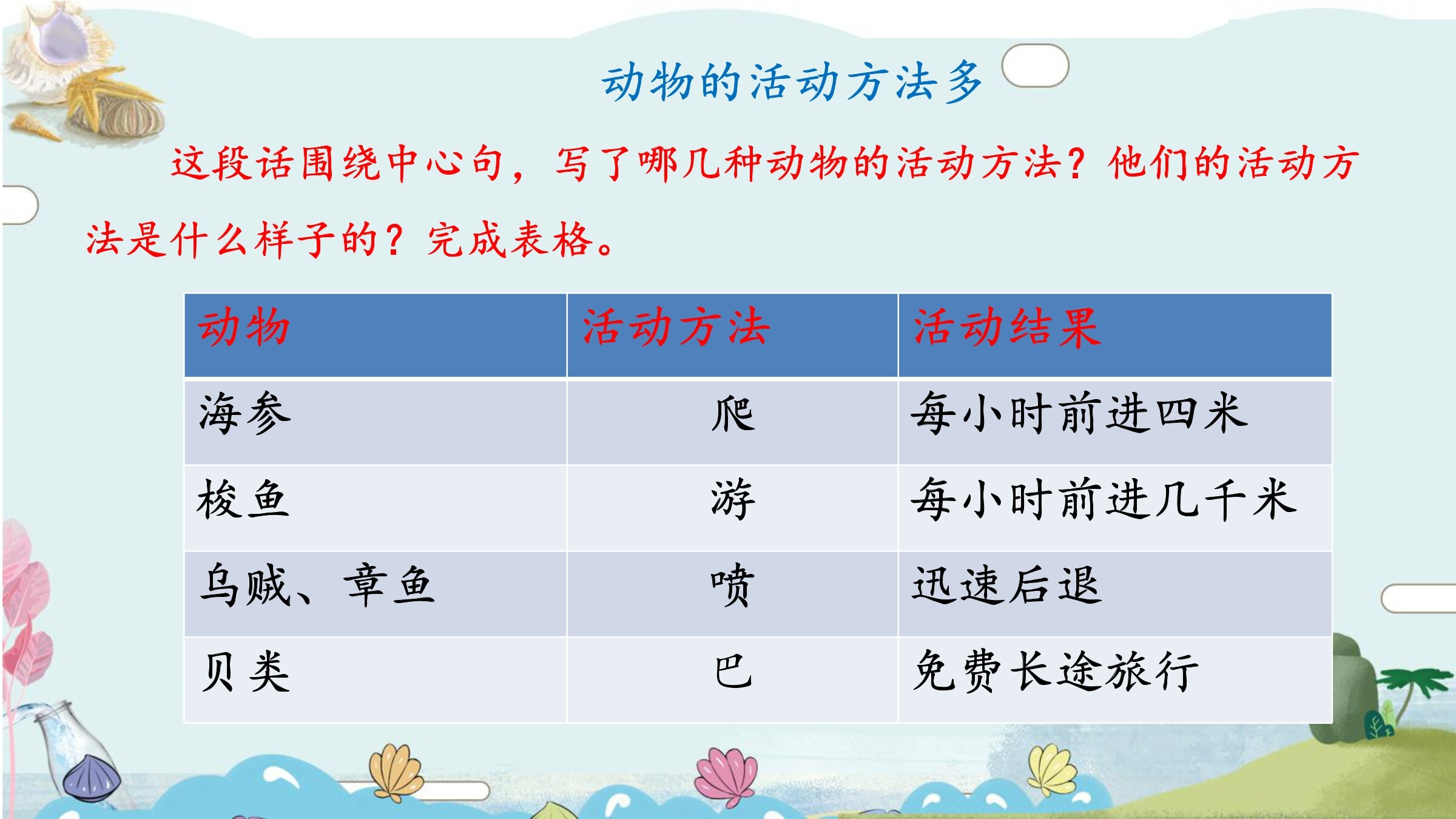 动物的活动方法多

这段话围绕中心句，写了哪几种动物的活动方法？他们的活动方法是什么样子的？完成表格。

| 动物 | 活动方法 | 活动结果 |
|---|---|---|
| 海参 | 爬 | 每小时前进四米 |
| 梭鱼 | 游 | 每小时前进几千米 |
| 乌贼、章鱼 | 喷 | 迅速后退 |
| 贝类 | 巴 | 免费长途旅行 |